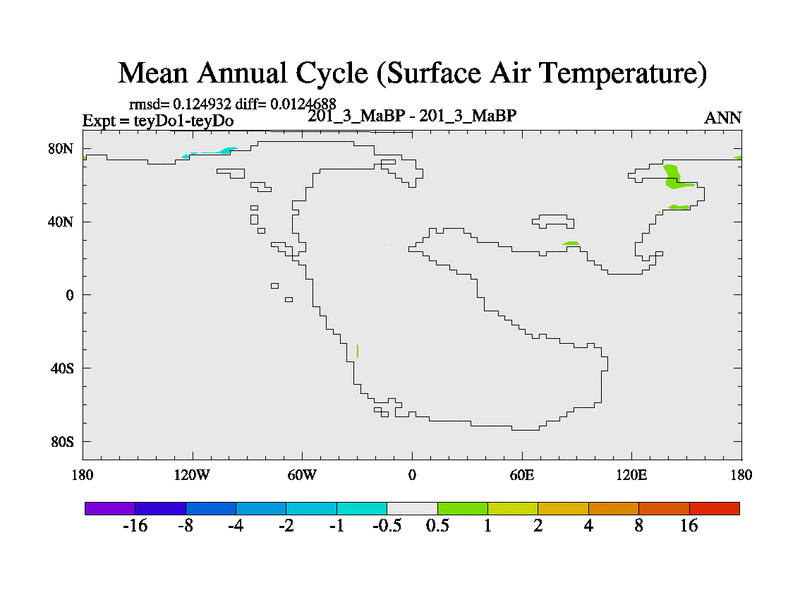 Mean Annual Cycle (Surface Air Temperature)

rmsd= 0.124932 diff= 0.0124688
Expt = teyDo1-teyDo
201_3_MaBP - 201_3_MaBP
ANN

80N
40N
0
40S
80S

180
120W
60W
0
60E
120E
180

-16
-8
-4
-2
-1
-0.5
0.5
1
2
4
8
16